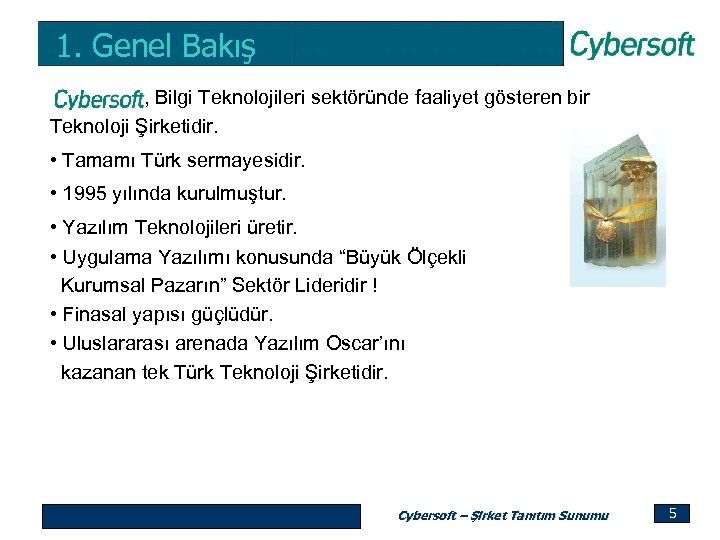 1. Genel Bakış

Cybersoft

Cybersoft, Bilgi Teknolojileri sektöründe faaliyet gösteren bir Teknoloji Şirketidir.

• Tamamı Türk sermayesidir.

• 1995 yılında kurulmuştur.

• Yazılım Teknolojileri üretir.

• Uygulama Yazılımı konusunda “Büyük Ölçekli Kurumsal Pazarın” Sektör Lideridir !

• Finasal yapısı güçlüdür.

• Uluslararası arenada Yazılım Oscar’ını kazanan tek Türk Teknoloji Şirketidir.

Cybersoft – Şirket Tanıtım Sunumu

5